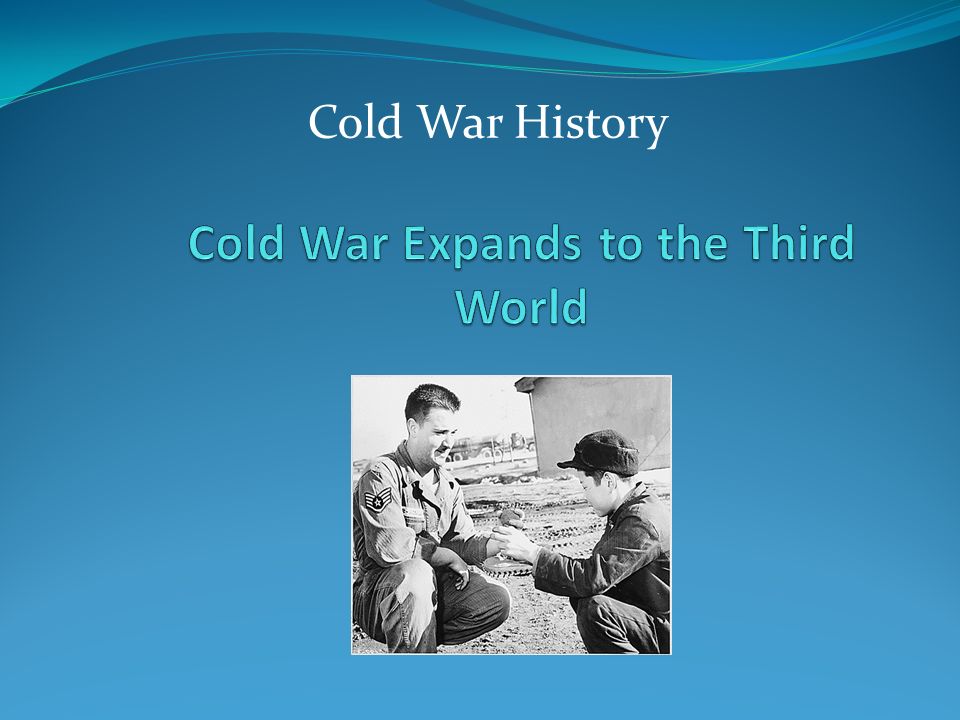 Cold War History

Cold War Expands to the Third World